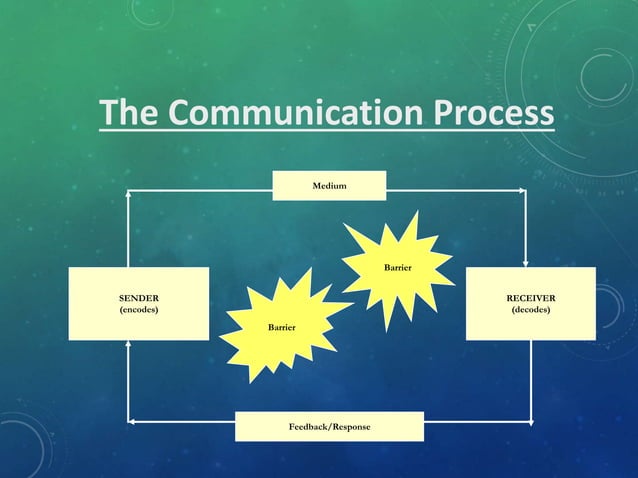 The Communication Process

Medium

SENDER
(encodes)

Barrier

Barrier

RECEIVER
(decodes)

Feedback/Response